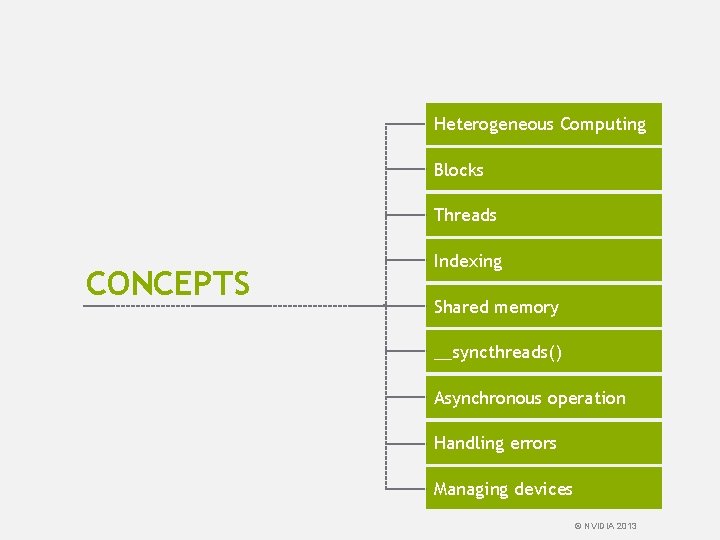 CONCEPTS

Heterogeneous Computing

Blocks

Threads

Indexing

Shared memory

__syncthreads()

Asynchronous operation

Handling errors

Managing devices

© NVIDIA 2013